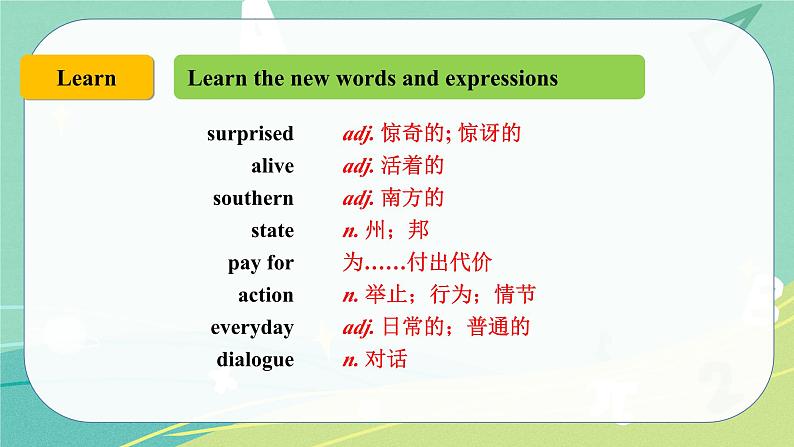 Learn

Learn the new words and expressions

surprised adj. 惊奇的; 惊讶的
alive adj. 活着的
southern adj. 南方的
state n. 州；邦
pay for 为……付出代价
action n. 举止；行为；情节
everyday adj. 日常的；普通的
dialogue n. 对话